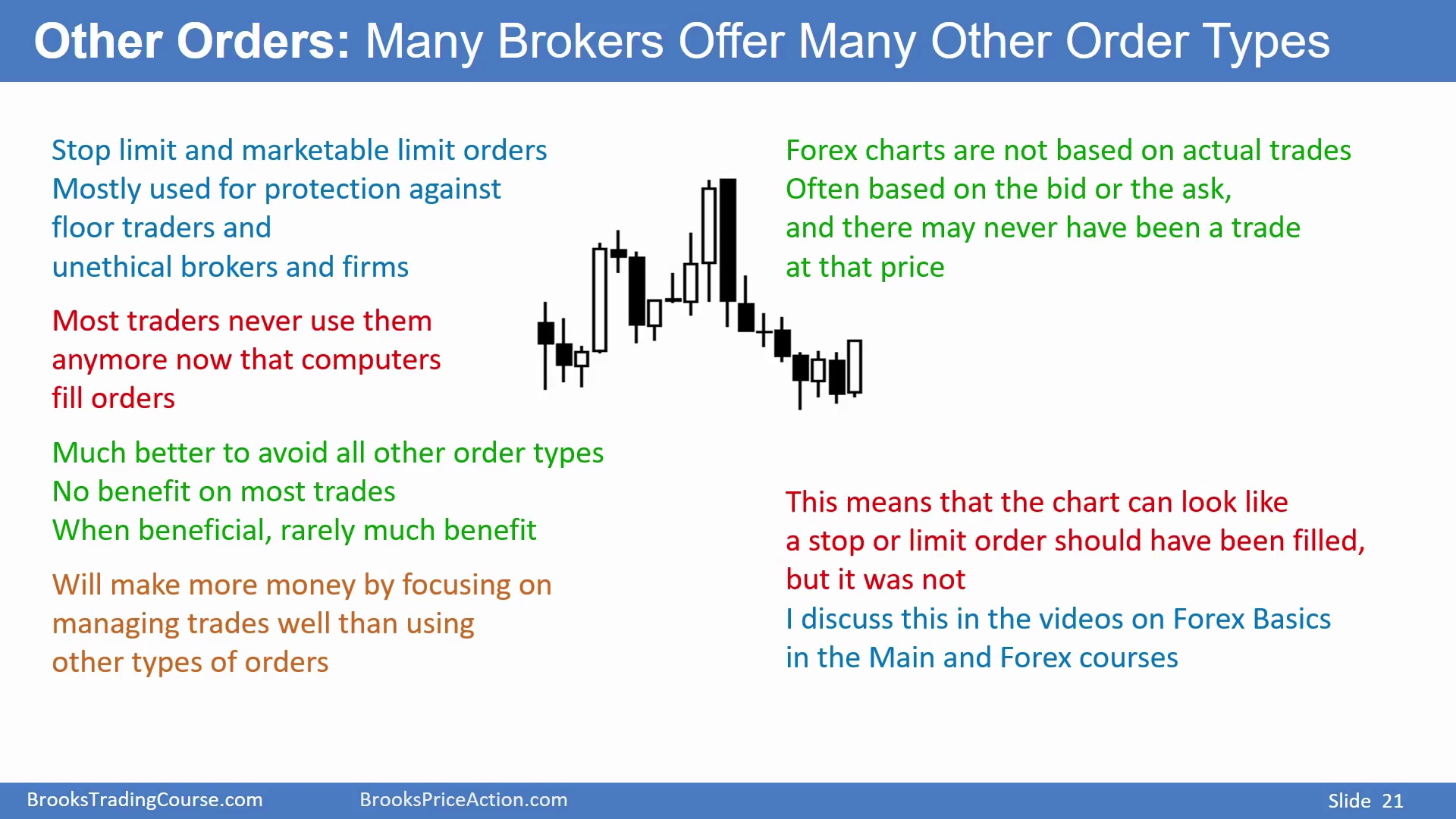 Other Orders: Many Brokers Offer Many Other Order Types

Stop limit and marketable limit orders
Mostly used for protection against floor traders and unethical brokers and firms

Most traders never use them anymore now that computers fill orders

Much better to avoid all other order types
No benefit on most trades
When beneficial, rarely much benefit

Will make more money by focusing on managing trades well than using other types of orders

Forex charts are not based on actual trades
Often based on the bid or the ask, and there may never have been a trade at that price

This means that the chart can look like a stop or limit order should have been filled, but it was not
I discuss this in the videos on Forex Basics in the Main and Forex courses

BrooksTradingCourse.com BrooksPriceAction.com Slide 21